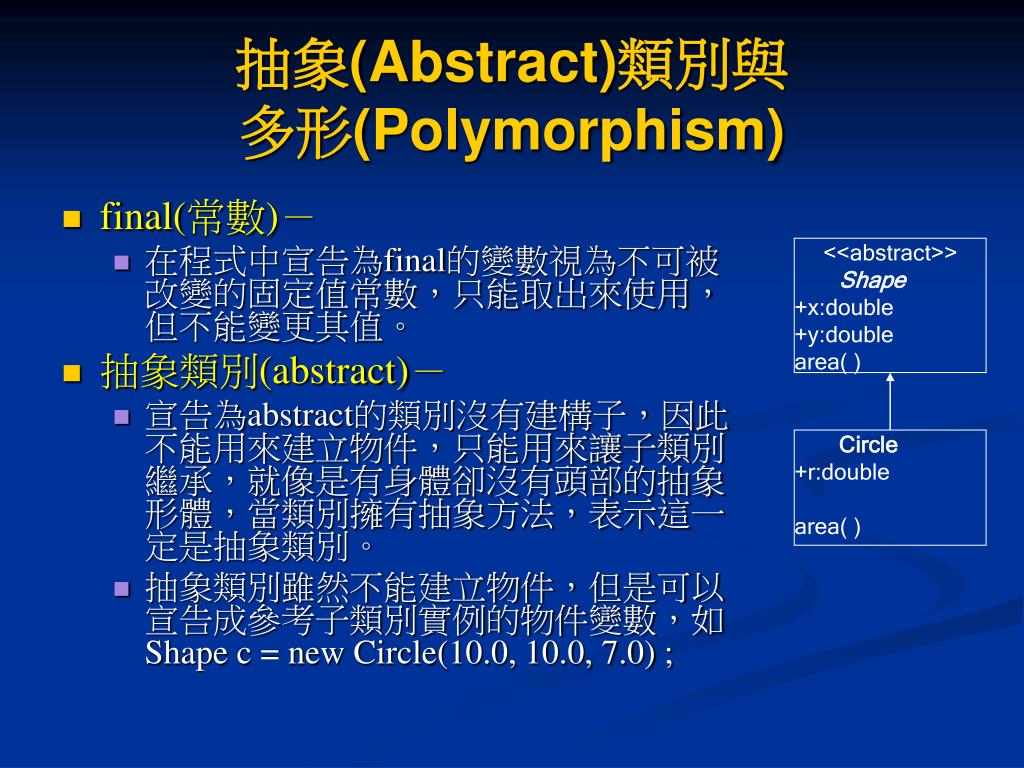 抽象(Abstract)類別與多形(Polymorphism)

final(常數)－

在程式中宣告為final的變數視為不可被改變的固定值常數，只能取出來使用，但不能變更其值。

抽象類別(abstract)－

宣告為abstract的類別沒有建構子，因此不能用來建立物件，只能用來讓子類別繼承，就像是有身體卻沒有頭部的抽象形體，當類別擁有抽象方法，表示這一定是抽象類別。

抽象類別雖然不能建立物件，但是可以宣告成參考子類別實例的物件變數，如 Shape c = new Circle(10.0, 10.0, 7.0) ;

<<abstract>>
Shape
+x:double
+y:double
area( )

Circle
+r:double
area( )